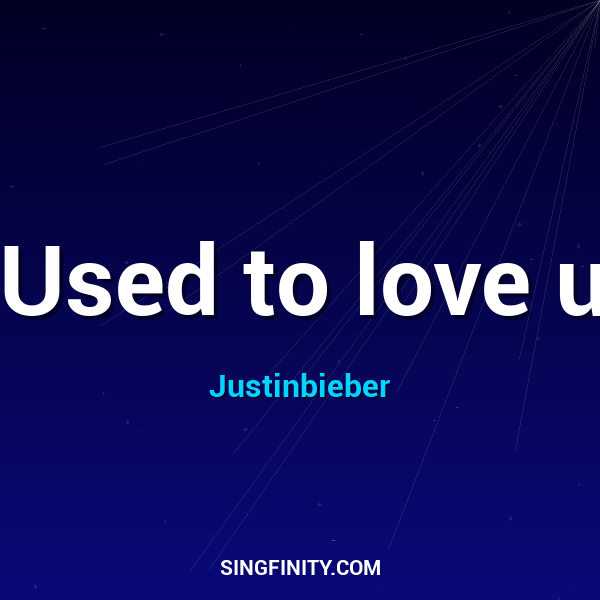 Used to love u

Justinbieber

SINGFINITY.COM